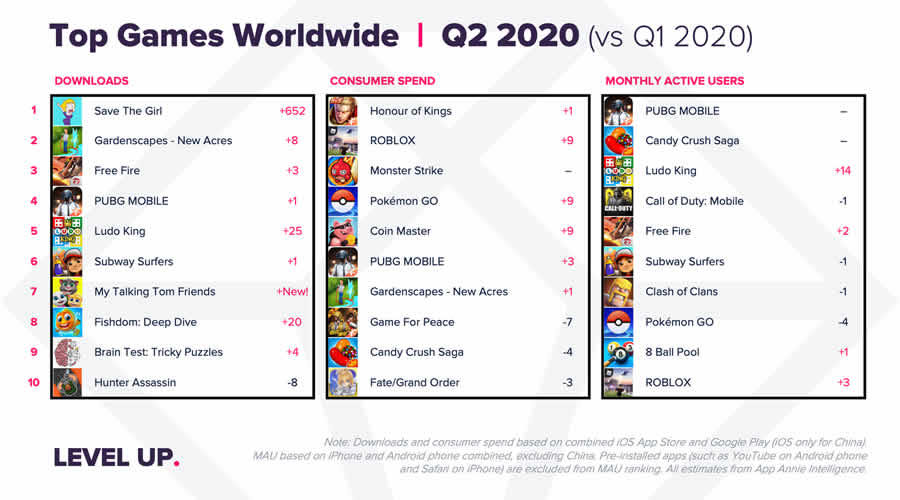 Top Games Worldwide | Q2 2020 (vs Q1 2020)

DOWNLOADS

| | | |
|---|---|---|
| 1 | Save The Girl | +652 |
| 2 | Gardenscapes - New Acres | +8 |
| 3 | Free Fire | +3 |
| 4 | PUBG MOBILE | +1 |
| 5 | Ludo King | +25 |
| 6 | Subway Surfers | +1 |
| 7 | My Talking Tom Friends | +New! |
| 8 | Fishdom: Deep Dive | +20 |
| 9 | Brain Test: Tricky Puzzles | +4 |
| 10 | Hunter Assassin | -8 |

CONSUMER SPEND

| | |
|---|---|
| Honour of Kings | +1 |
| ROBLOX | +9 |
| Monster Strike | – |
| Pokémon GO | +9 |
| Coin Master | +9 |
| PUBG MOBILE | +3 |
| Gardenscapes - New Acres | +1 |
| Game For Peace | -7 |
| Candy Crush Saga | -4 |
| Fate/Grand Order | -3 |

MONTHLY ACTIVE USERS

| | |
|---|---|
| PUBG MOBILE | – |
| Candy Crush Saga | – |
| Ludo King | +14 |
| Call of Duty: Mobile | -1 |
| Free Fire | +2 |
| Subway Surfers | -1 |
| Clash of Clans | -1 |
| Pokémon GO | -4 |
| 8 Ball Pool | +1 |
| ROBLOX | +3 |

LEVEL UP.

Note: Downloads and consumer spend based on combined iOS App Store and Google Play (iOS only for China). MAU based on iPhone and Android phone combined, excluding China. Pre-installed apps (such as YouTube on Android phone and Safari on iPhone) are excluded from MAU ranking. All estimates from App Annie Intelligence.